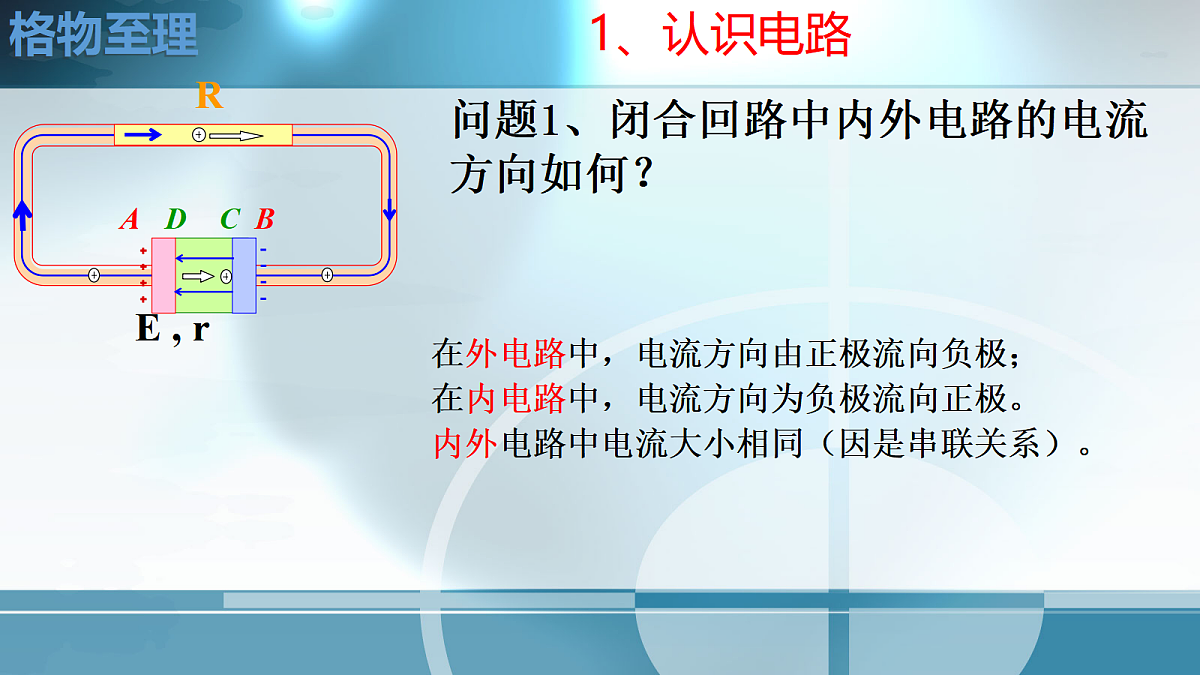 格物至理

1、认识电路

R

A D C B

E , r

问题1、闭合回路中内外电路的电流方向如何？

在外电路中，电流方向由正极流向负极；
在内电路中，电流方向为负极流向正极。
内外电路中电流大小相同（因是串联关系）。